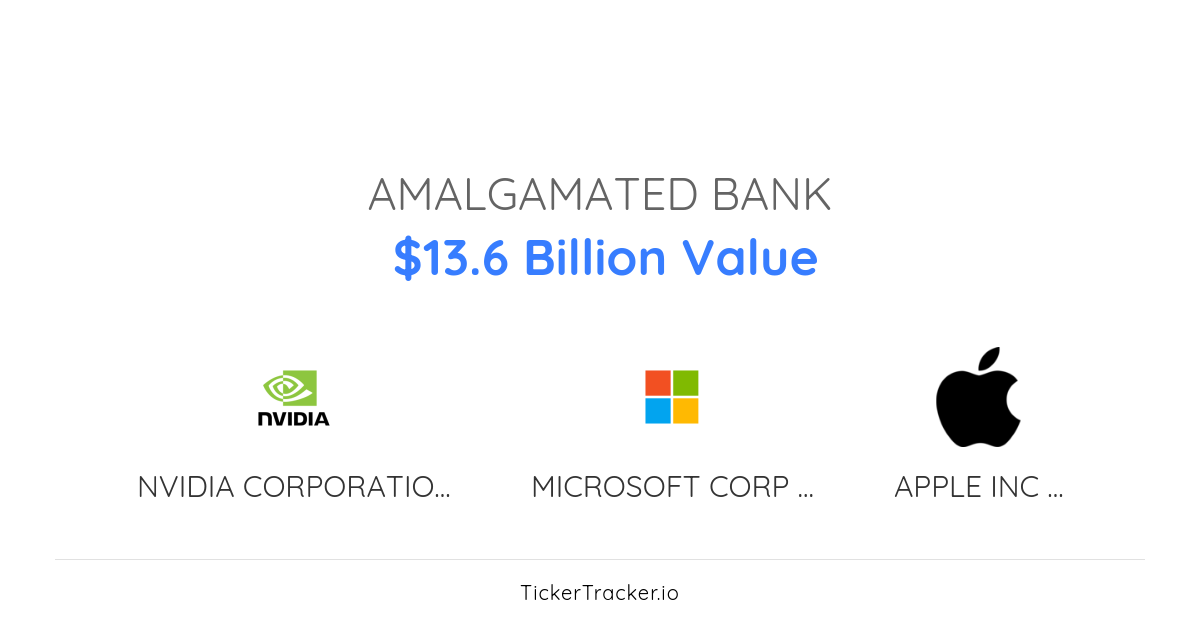 AMALGAMATED BANK
$13.6 Billion Value

NVIDIA

NVIDIA CORPORATIO...

MICROSOFT CORP ...

APPLE INC ...

TickerTracker.io